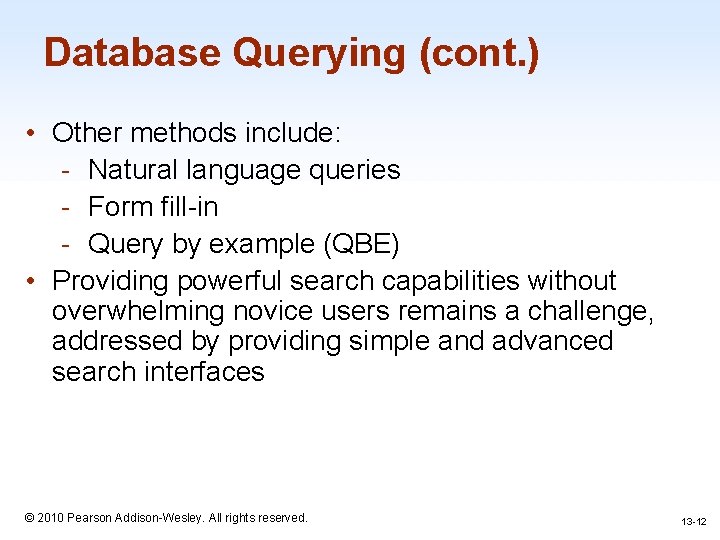 Database Querying (cont.)

• Other methods include:
 - Natural language queries
 - Form fill-in
 - Query by example (QBE)
• Providing powerful search capabilities without overwhelming novice users remains a challenge, addressed by providing simple and advanced search interfaces

© 2010 Pearson Addison-Wesley. All rights reserved.

13-12